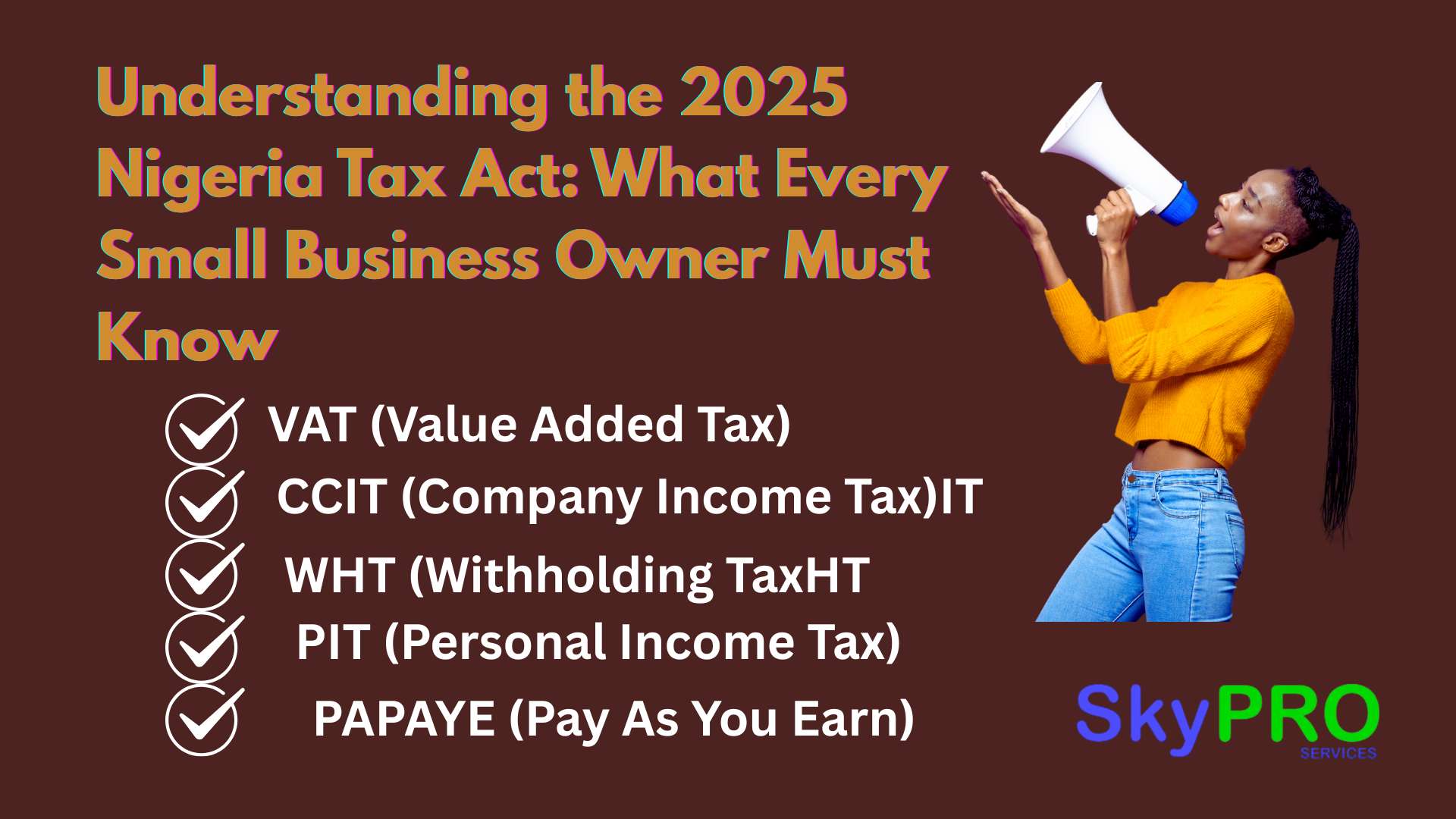 Understanding the 2025 Nigeria Tax Act: What Every Small Business Owner Must Know

VAT (Value Added Tax)

CCIT (Company Income Tax)IT

WHT (Withholding TaxHT

PIT (Personal Income Tax)

PAPAYE (Pay As You Earn)

SkyPRO
SERVICES